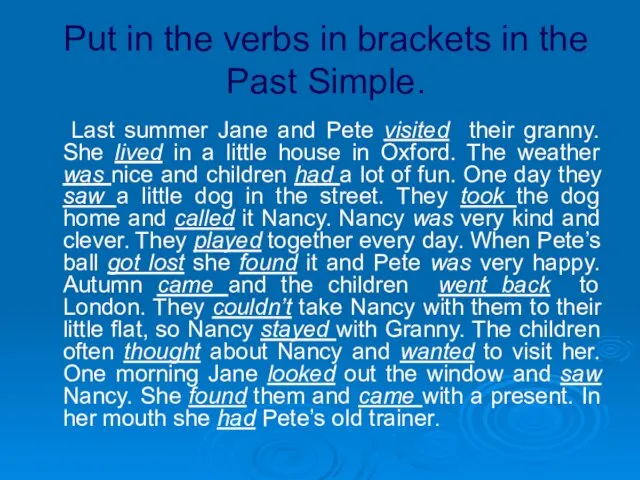 Put in the verbs in brackets in the Past Simple.

Last summer Jane and Pete visited their granny. She lived in a little house in Oxford. The weather was nice and children had a lot of fun. One day they saw a little dog in the street. They took the dog home and called it Nancy. Nancy was very kind and clever. They played together every day. When Pete's ball got lost she found it and Pete was very happy. Autumn came and the children went back to London. They couldn't take Nancy with them to their little flat, so Nancy stayed with Granny. The children often thought about Nancy and wanted to visit her. One morning Jane looked out the window and saw Nancy. She found them and came with a present. In her mouth she had Pete's old trainer.